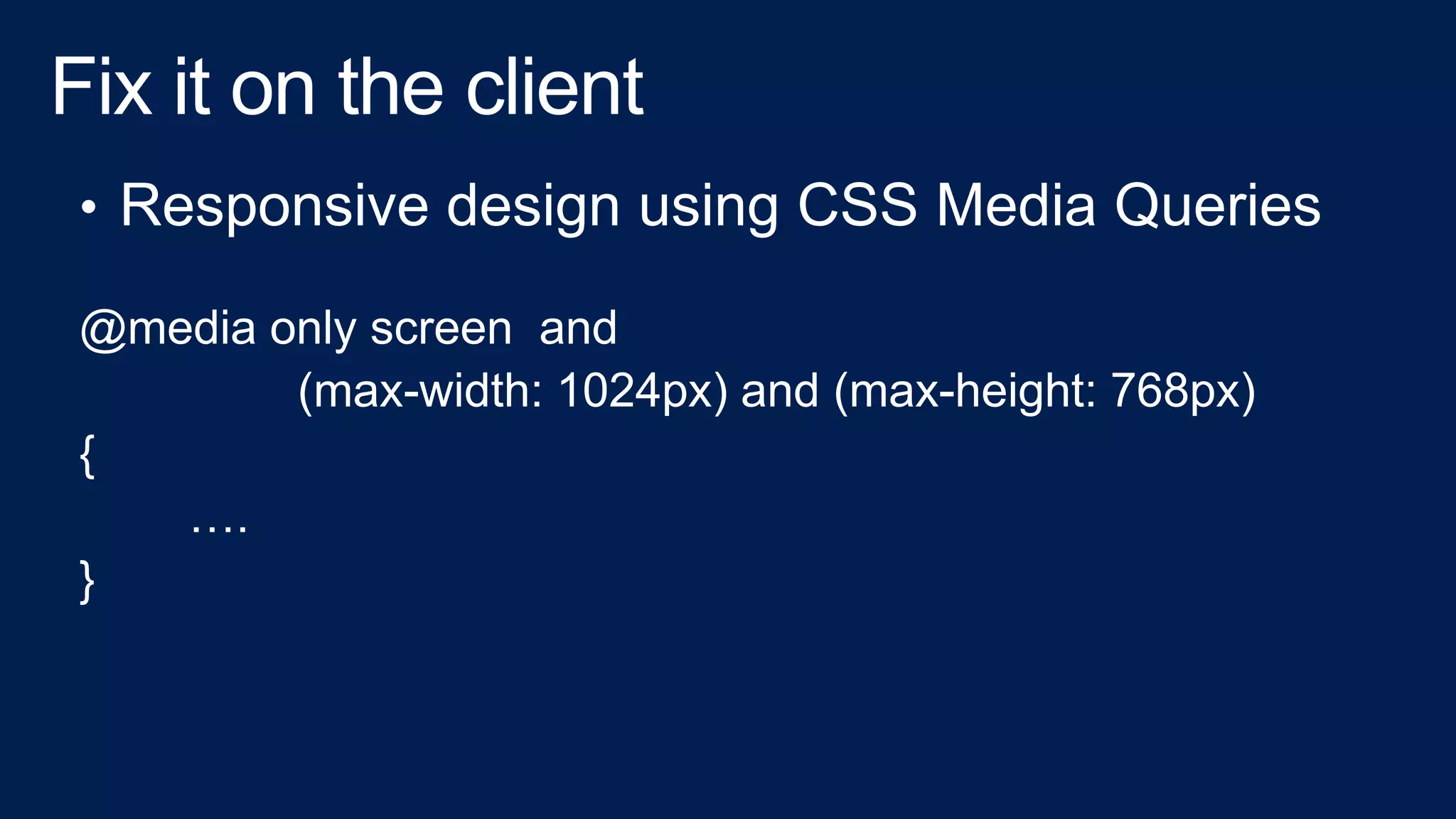 Fix it on the client

• Responsive design using CSS Media Queries

@media only screen and
(max-width: 1024px) and (max-height: 768px)
{
….
}